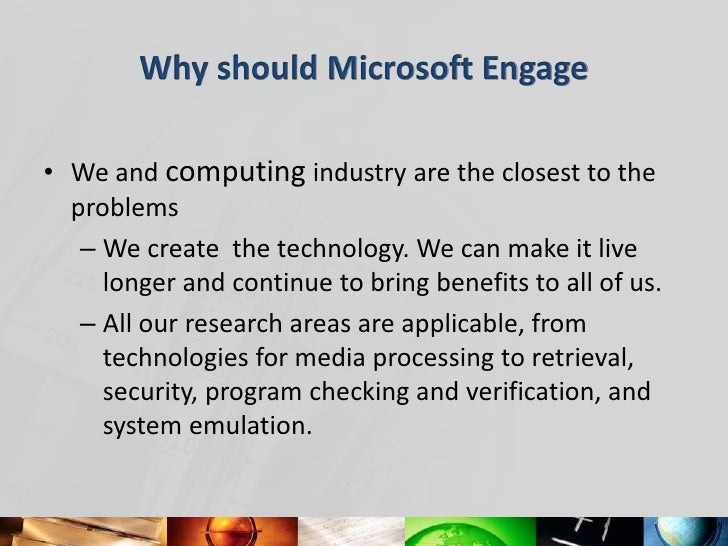 Why should Microsoft Engage

• We and computing industry are the closest to the problems

– We create the technology. We can make it live longer and continue to bring benefits to all of us.

– All our research areas are applicable, from technologies for media processing to retrieval, security, program checking and verification, and system emulation.